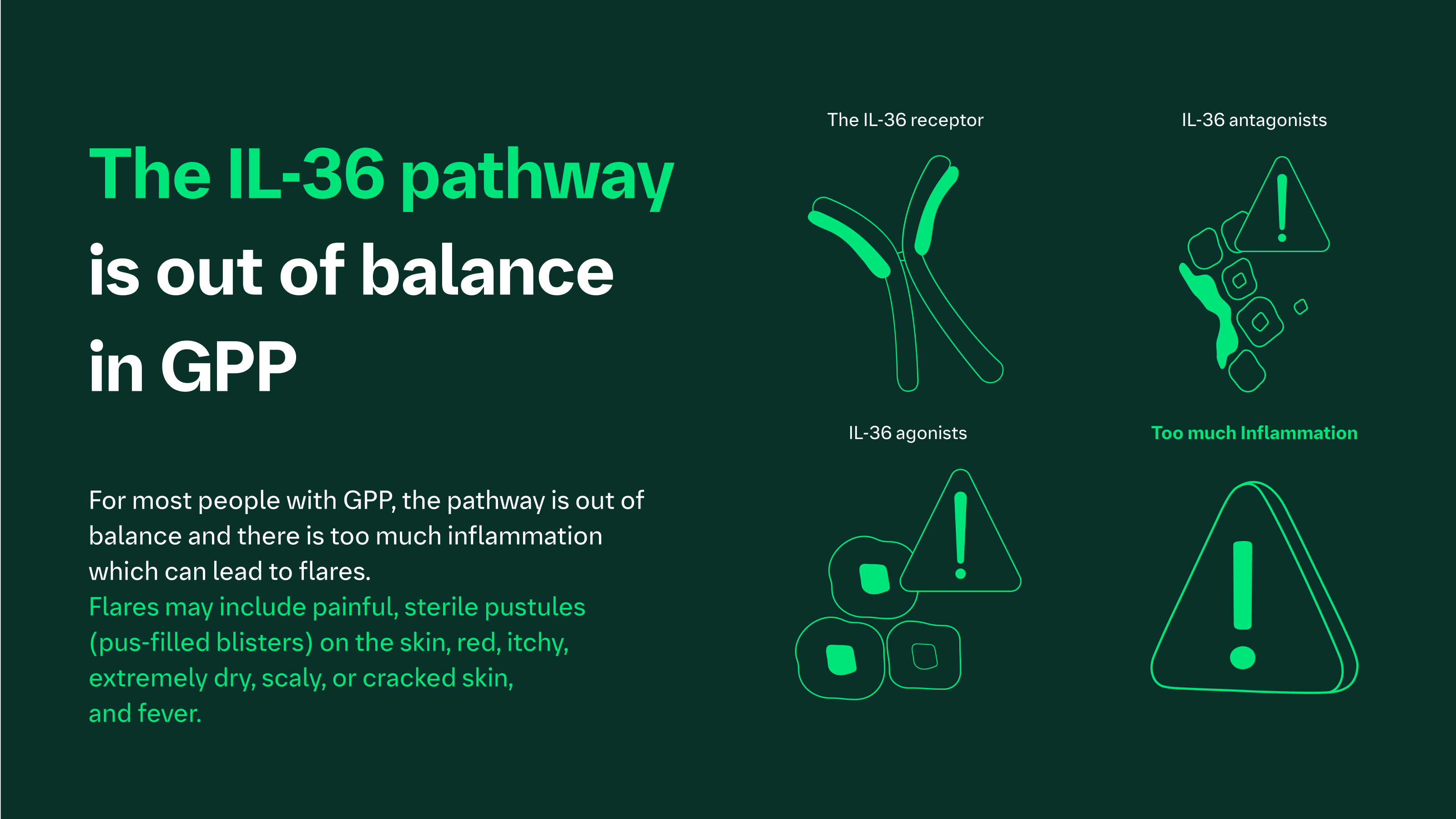 The IL-36 pathway is out of balance in GPP

For most people with GPP, the pathway is out of balance and there is too much inflammation which can lead to flares.
Flares may include painful, sterile pustules (pus-filled blisters) on the skin, red, itchy, extremely dry, scaly, or cracked skin, and fever.

The IL-36 receptor

IL-36 antagonists

IL-36 agonists

Too much Inflammation